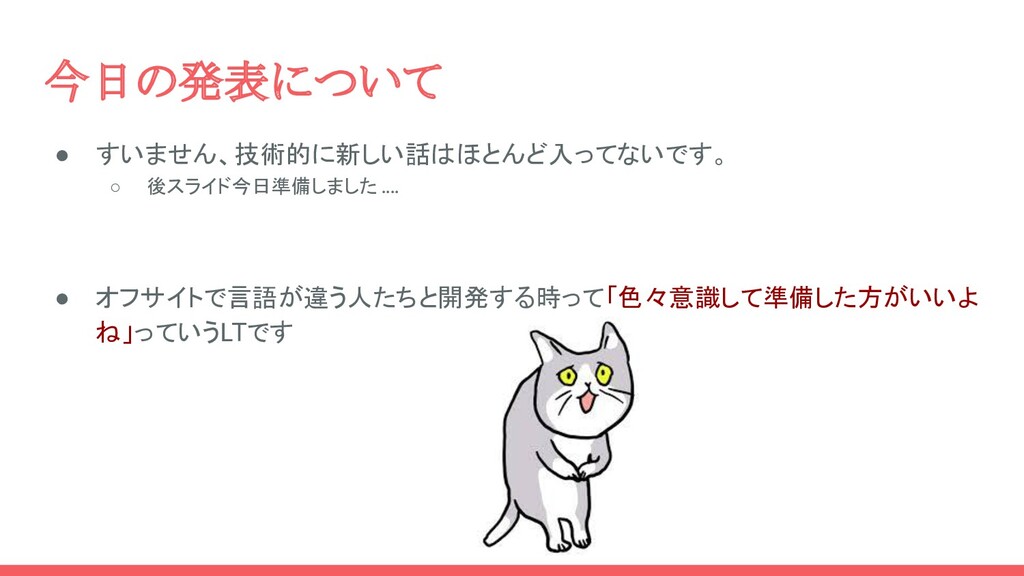 今日の発表について

● すいません、技術的に新しい話はほとんど入ってないです。
○ 後スライド今日準備しました ....

● オフサイトで言語が違う人たちと開発する時って「色々意識して準備した方がいいよね」っていうLTです